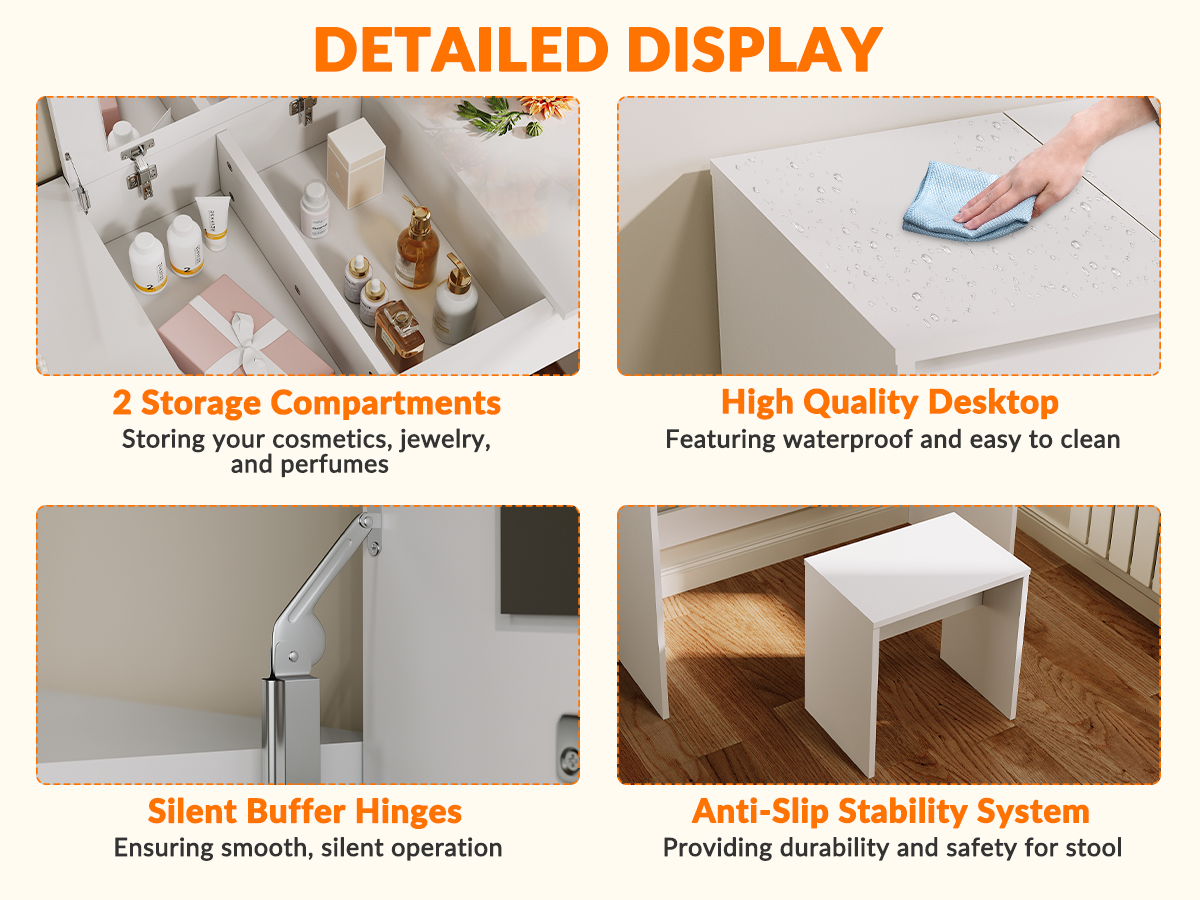 DETAILED DISPLAY

2 Storage Compartments
Storing your cosmetics, jewelry, and perfumes

High Quality Desktop
Featuring waterproof and easy to clean

Silent Buffer Hinges
Ensuring smooth, silent operation

Anti-Slip Stability System
Providing durability and safety for stool